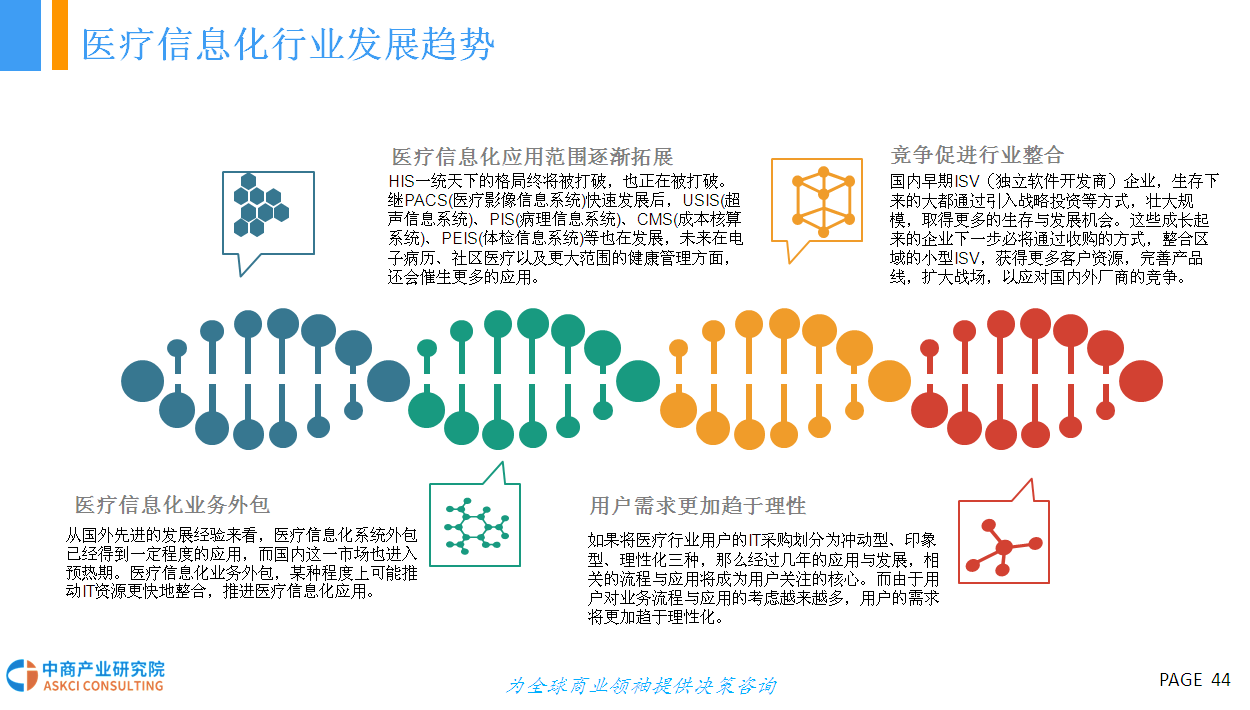 医疗信息化行业发展趋势

医疗信息化应用范围逐渐拓展

HIS一统天下的格局终将被打破，也正在被打破。继PACS(医疗影像信息系统)快速发展后，USIS(超声信息系统)、PIS(病理信息系统)、CMS(成本核算系统)、PEIS(体检信息系统)等也在发展，未来在电子病历、社区医疗以及更大范围的健康管理方面，还会催生更多的应用。

竞争促进行业整合

国内早期ISV（独立软件开发商）企业，生存下来的大都通过引入战略投资等方式，壮大规模，取得更多的生存与发展机会。这些成长起来的企业下一步必将通过收购的方式，整合区域的小型ISV，获得更多客户资源，完善产品线，扩大战场，以应对国内外厂商的竞争。

医疗信息化业务外包

从国外先进的发展经验来看，医疗信息化系统外包已经得到一定程度的应用，而国内这一市场也进入预热期。医疗信息化业务外包，某种程度上可能推动IT资源更快地整合，推进医疗信息化应用。

用户需求更加趋于理性

如果将医疗行业用户的IT采购划分为冲动型、印象型、理性化三种，那么经过几年的应用与发展，相关的流程与应用将成为用户关注的核心。而由于用户对业务流程与应用的考虑越来越多，用户的需求将更加趋于理性化。

中商产业研究院
ASKCI CONSULTING

为全球商业领袖提供决策咨询

PAGE 44